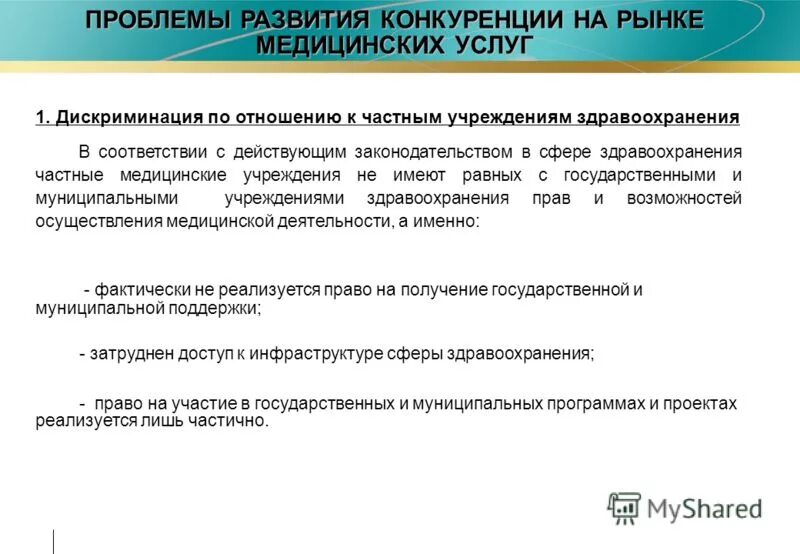 ПРОБЛЕМЫ РАЗВИТИЯ КОНКУРЕНЦИИ НА РЫНКЕ МЕДИЦИНСКИХ УСЛУГ

1. Дискриминация по отношению к частным учреждениям здравоохранения

В соответствии с действующим законодательством в сфере здравоохранения частные медицинские учреждения не имеют равных с государственными и муниципальными учреждениями здравоохранения прав и возможностей осуществления медицинской деятельности, а именно:

- фактически не реализуется право на получение государственной и муниципальной поддержки;

- затруднен доступ к инфраструктуре сферы здравоохранения;

- право на участие в государственных и муниципальных программах и проектах реализуется лишь частично.

MyShared